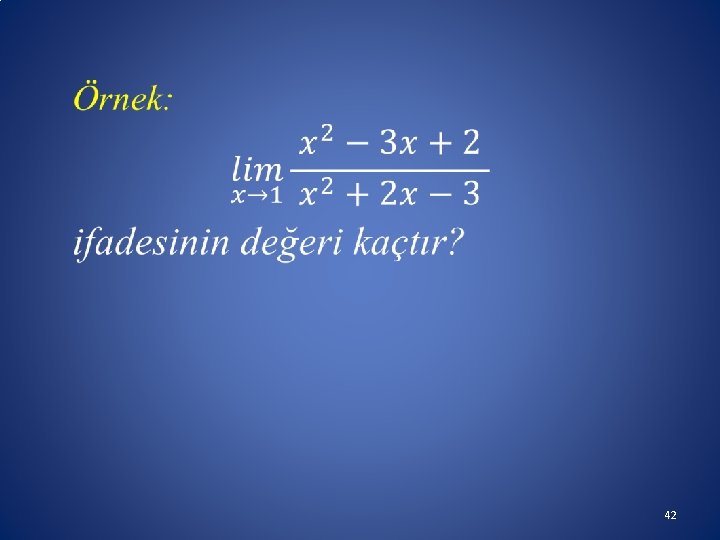 Örnek:

$\lim_{x \to 1} \frac{x^2 - 3x + 2}{x^2 + 2x - 3}$

ifadesinin değeri kaçtır?

42